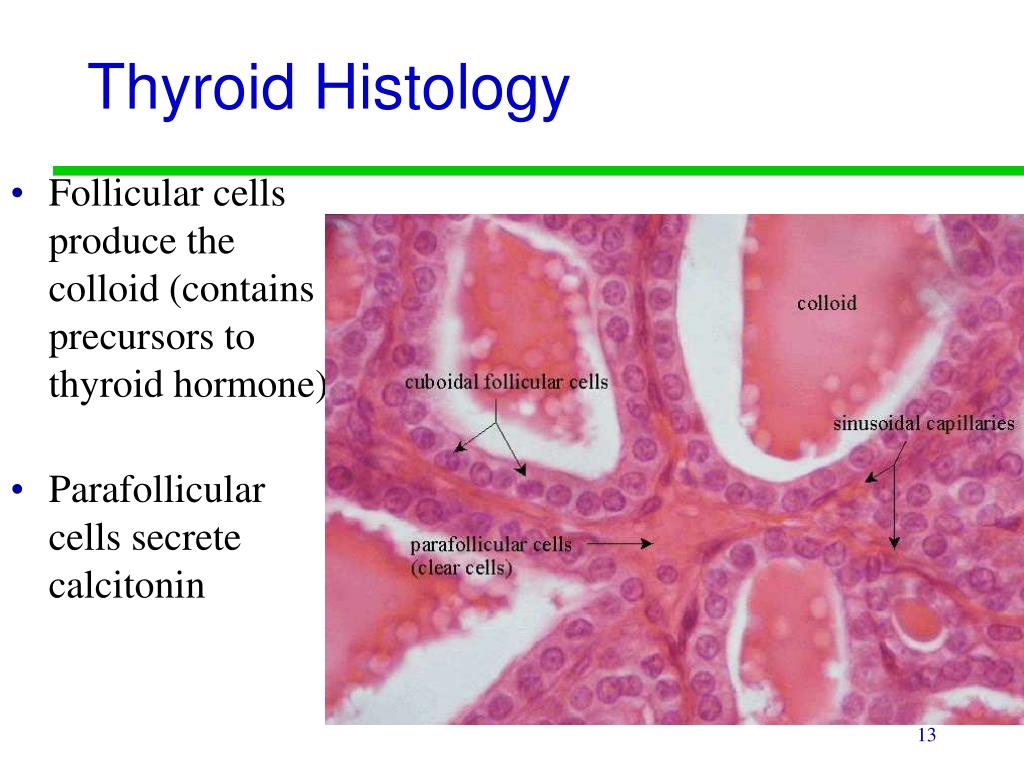 Thyroid Histology

• Follicular cells produce the colloid (contains precursors to thyroid hormone)

• Parafollicular cells secrete calcitonin

colloid

cuboidal follicular cells

sinusoidal capillaries

parafollicular cells (clear cells)

13